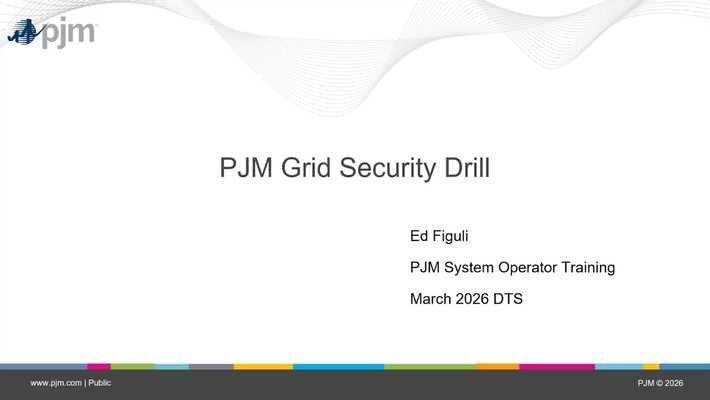 pjm

PJM Grid Security Drill

Ed Figuli

PJM System Operator Training

March 2026 DTS

www.pjm.com | Public

PJM © 2026